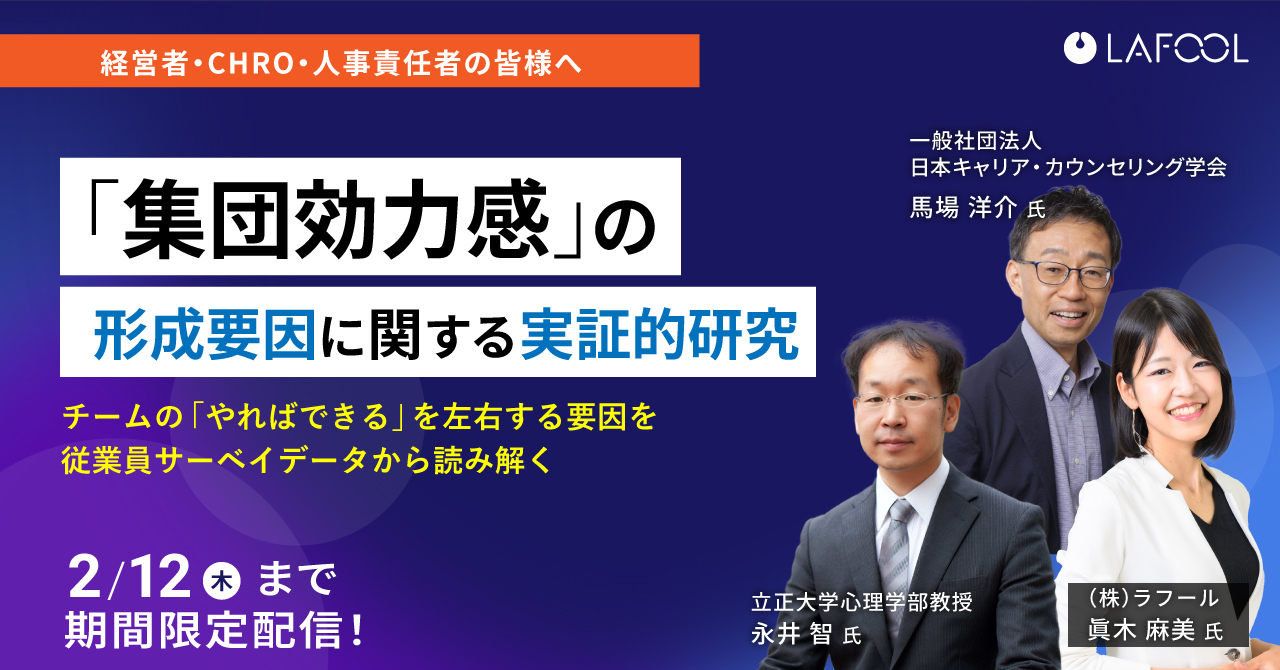 経営者・CHRO・人事責任者の皆様へ

LAFOOL

「集団効力感」の

形成要因に関する実証的研究

チームの「やればできる」を左右する要因を
従業員サーベイデータから読み解く

2/12 木 まで
期間限定配信！

一般社団法人
日本キャリア・カウンセリング学会
馬場 洋介 氏

立正大学心理学部教授
永井 智 氏

(株)ラフール
眞木 麻美 氏